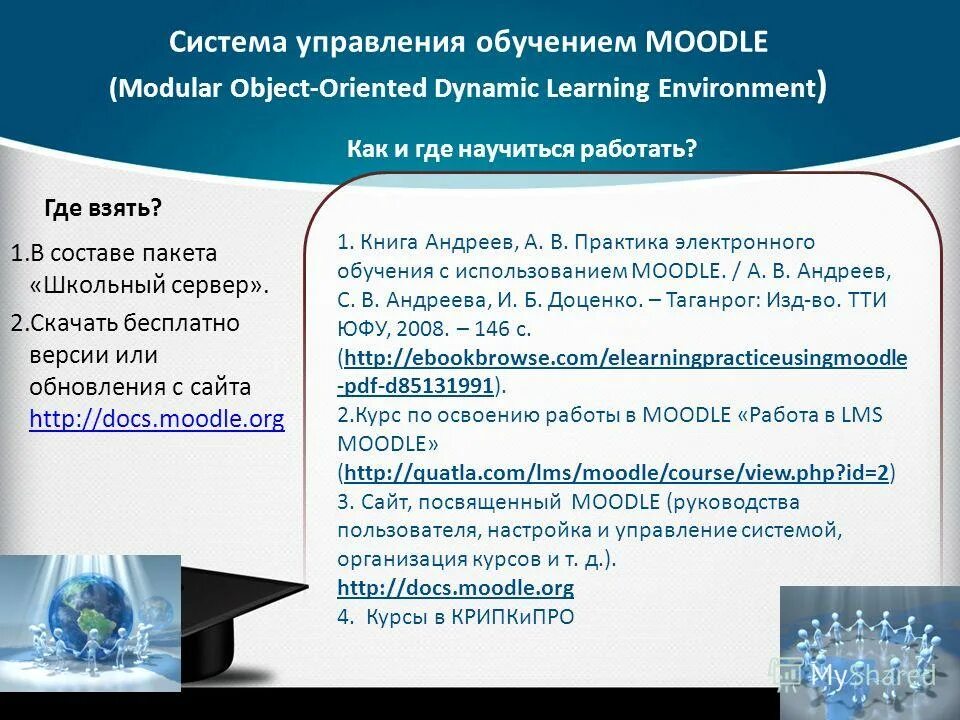 Система управления обучением MOODLE
(Modular Object-Oriented Dynamic Learning Environment)

Как и где научиться работать?

Где взять?

1.В составе пакета «Школьный сервер».

2.Скачать бесплатно версии или обновления с сайта http://docs.moodle.org

1. Книга Андреев, А. В. Практика электронного обучения с использованием MOODLE. / А. В. Андреев, С. В. Андреева, И. Б. Доценко. – Таганрог: Изд-во. ТТИ ЮФУ, 2008. – 146 с. (http://ebookbrowse.com/elearningpracticeusingmoodle-pdf-d85131991).
2.Курс по освоению работы в MOODLE «Работа в LMS MOODLE» (http://quatla.com/lms/moodle/course/view.php?id=2)
3. Сайт, посвященный MOODLE (руководства пользователя, настройка и управление системой, организация курсов и т. д.).
http://docs.moodle.org
4. Курсы в КРИПКиПРО

MyShared